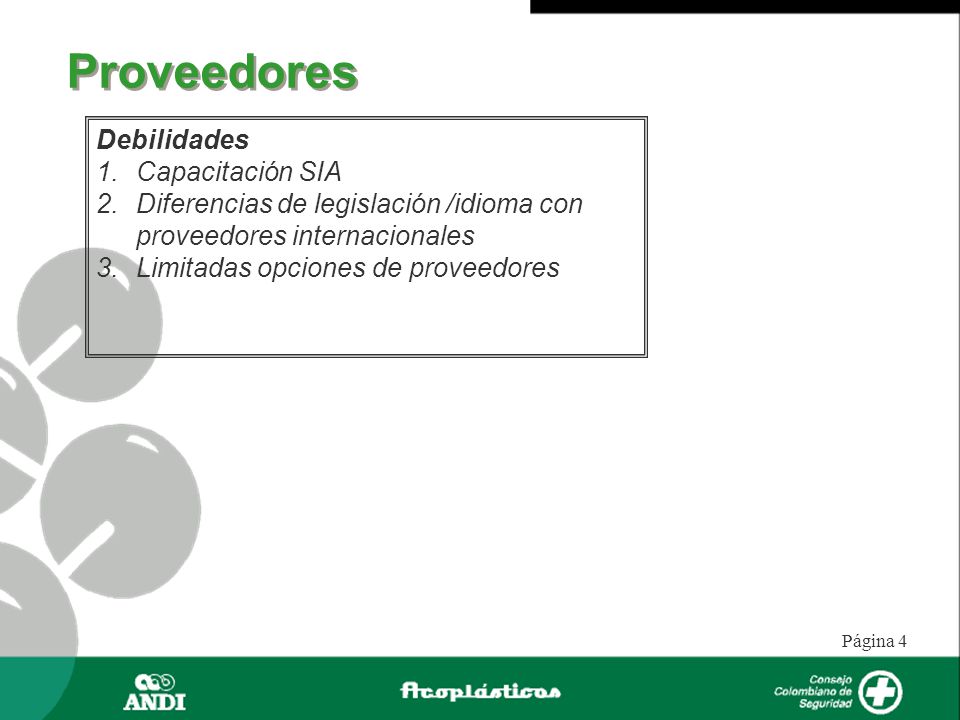 Proveedores

Debilidades
1. Capacitación SIA
2. Diferencias de legislación /idioma con proveedores internacionales
3. Limitadas opciones de proveedores

Página 4

ANDI

Acoplásticos

Consejo Colombiano de Seguridad